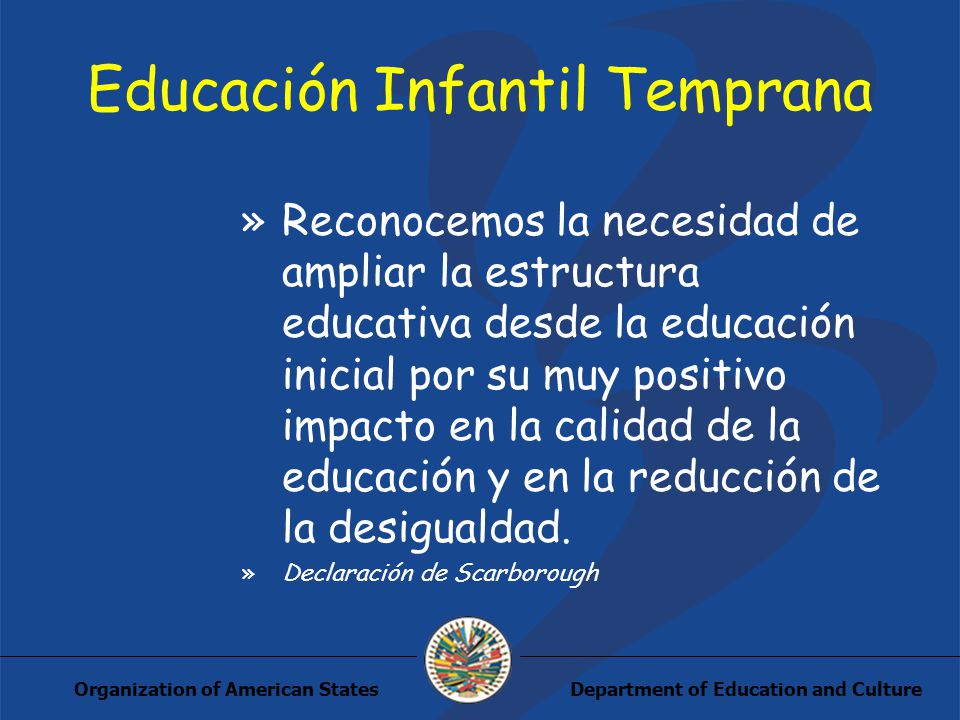 Educación Infantil Temprana

» Reconocemos la necesidad de ampliar la estructura educativa desde la educación inicial por su muy positivo impacto en la calidad de la educación y en la reducción de la desigualdad.

» Declaración de Scarborough

Organization of American States

Department of Education and Culture